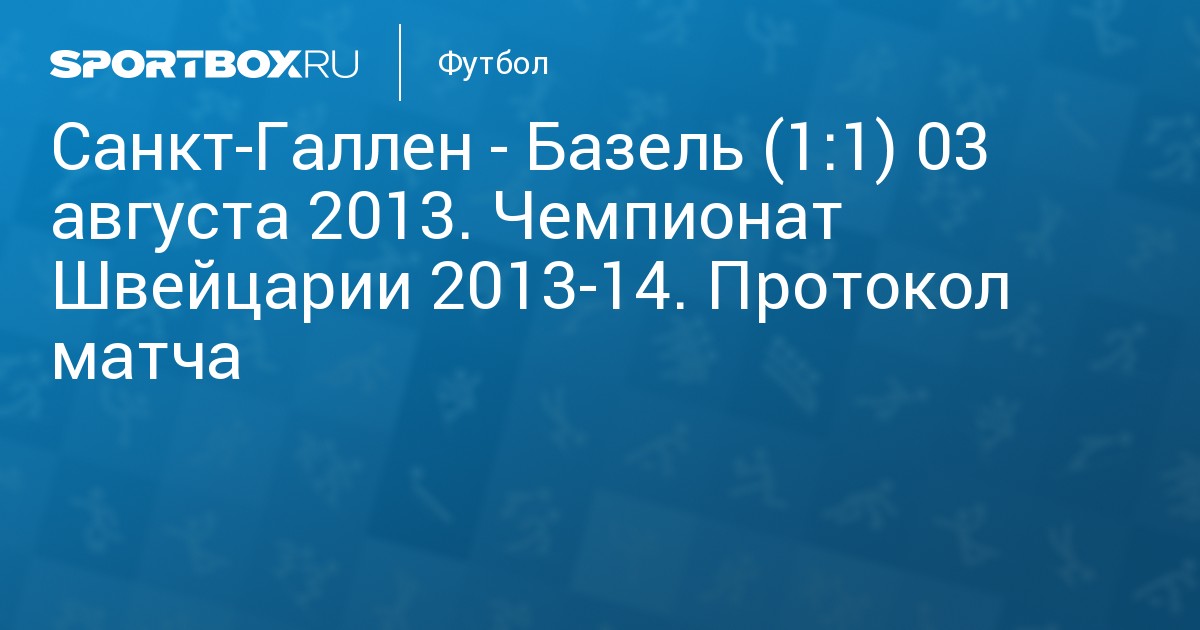 SPORTBOX.RU
Футбол

Санкт-Галлен - Базель (1:1) 03 августа 2013. Чемпионат Швейцарии 2013-14. Протокол матча